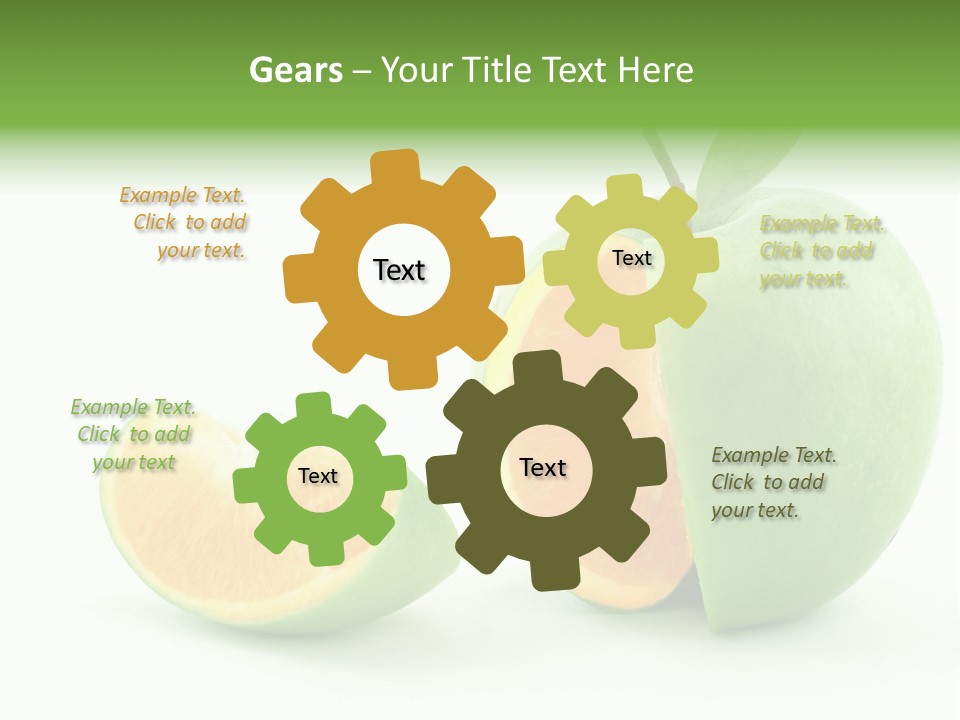 Gears – Your Title Text Here

Example Text. Click to add your text.

Text

Text

Example Text. Click to add your text.

Example Text. Click to add your text

Text

Text

Example Text. Click to add your text.